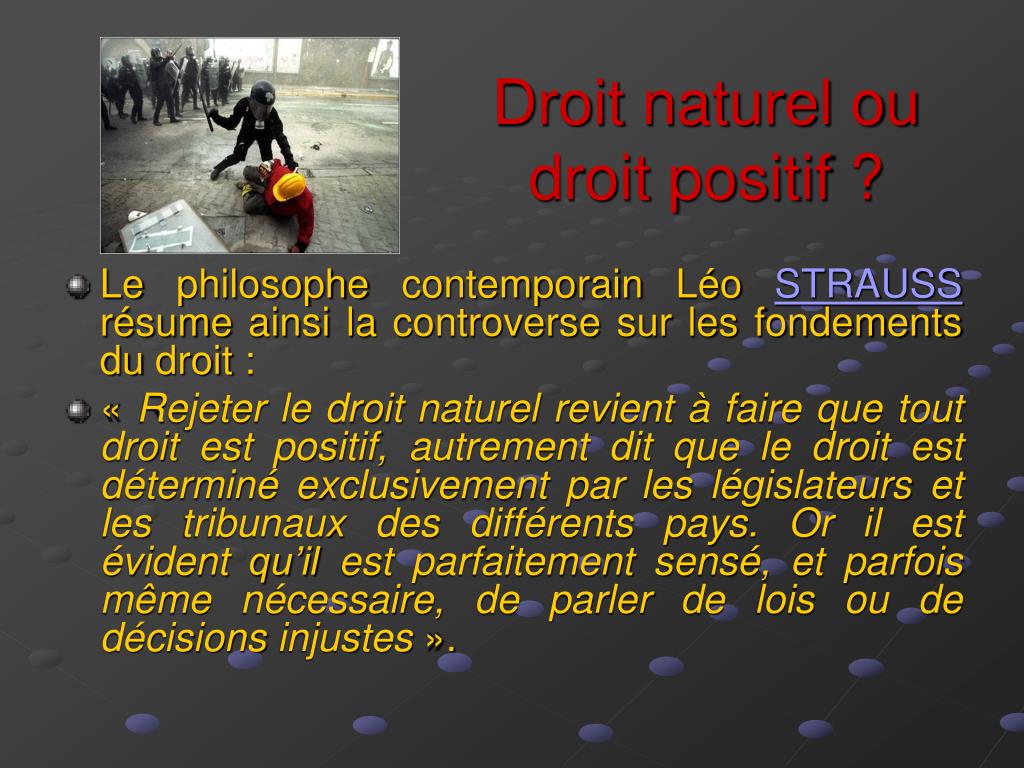 Droit naturel ou droit positif ?

Le philosophe contemporain Léo STRAUSS résume ainsi la controverse sur les fondements du droit :

« Rejeter le droit naturel revient à faire que tout droit est positif, autrement dit que le droit est déterminé exclusivement par les législateurs et les tribunaux des différents pays. Or il est évident qu'il est parfaitement sensé, et parfois même nécessaire, de parler de lois ou de décisions injustes ».